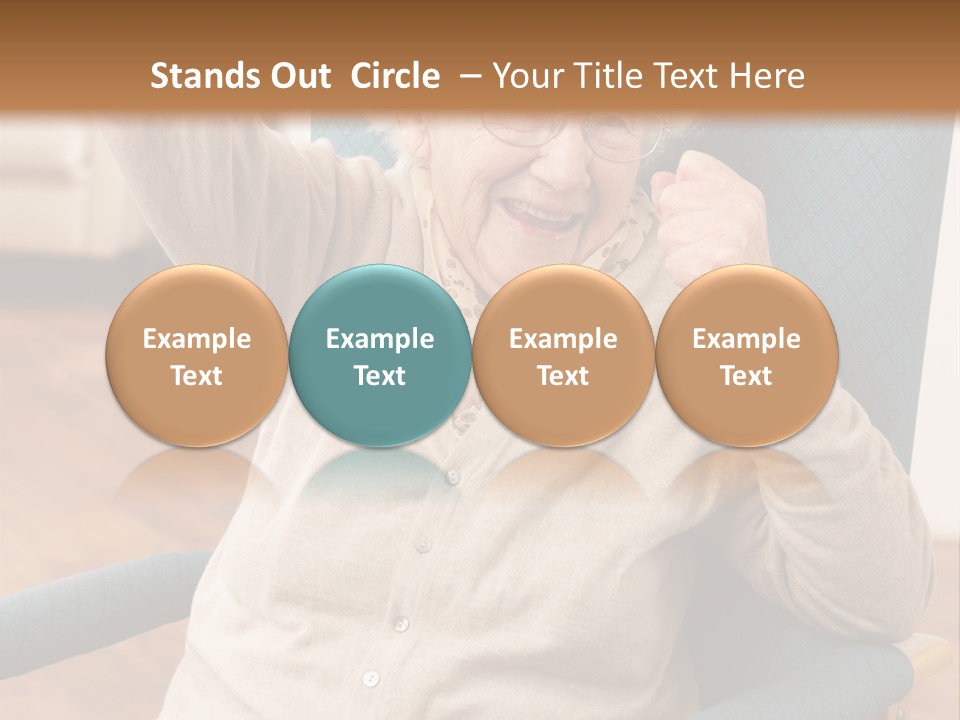 Stands Out Circle – Your Title Text Here

Example Text

Example Text

Example Text

Example Text